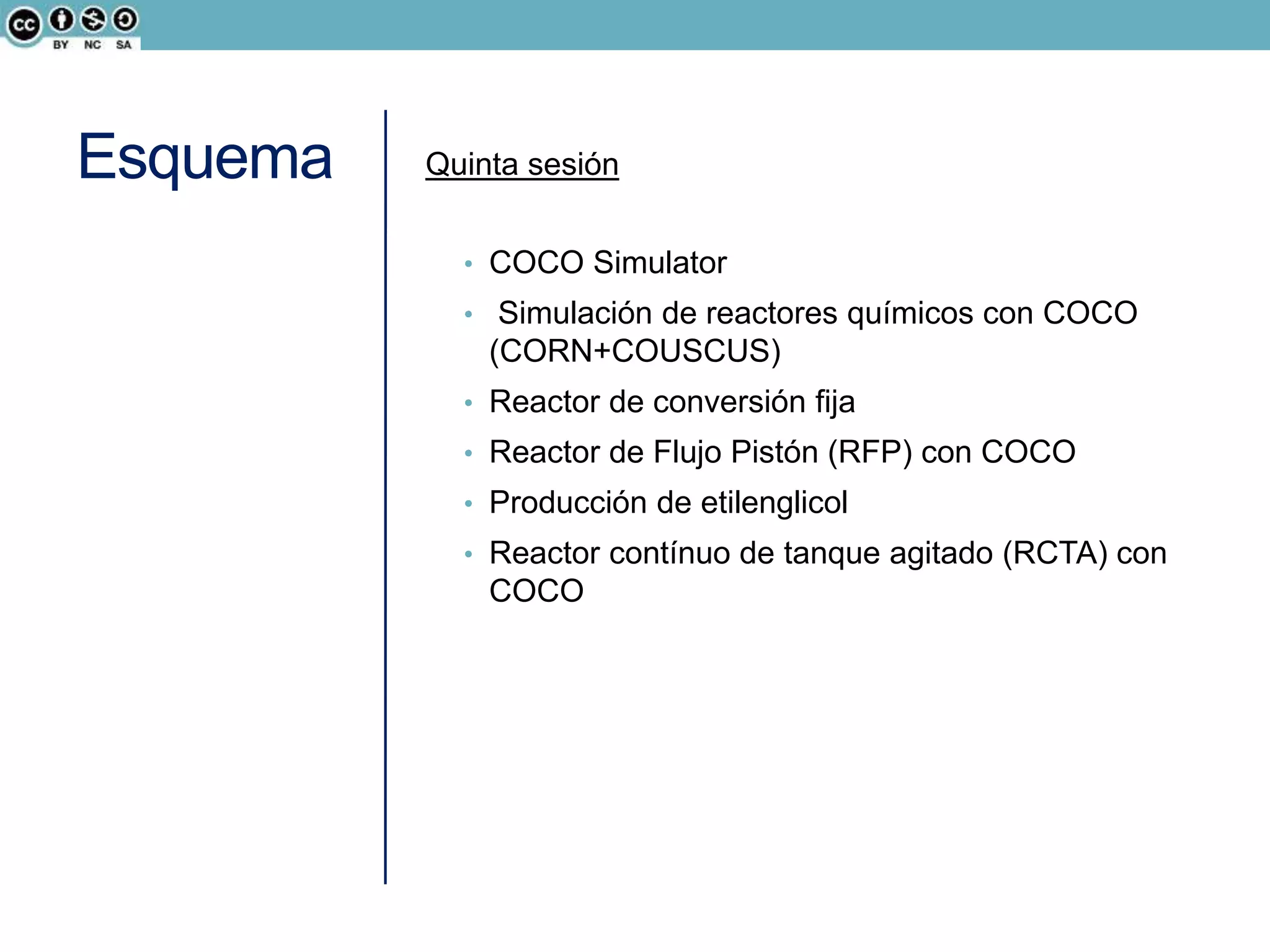 cc BY NC SA

Esquema

Quinta sesión

• COCO Simulator
• Simulación de reactores químicos con COCO (CORN+COUSCUS)
• Reactor de conversión fija
• Reactor de Flujo Pistón (RFP) con COCO
• Producción de etilenglicol
• Reactor contínuo de tanque agitado (RCTA) con COCO